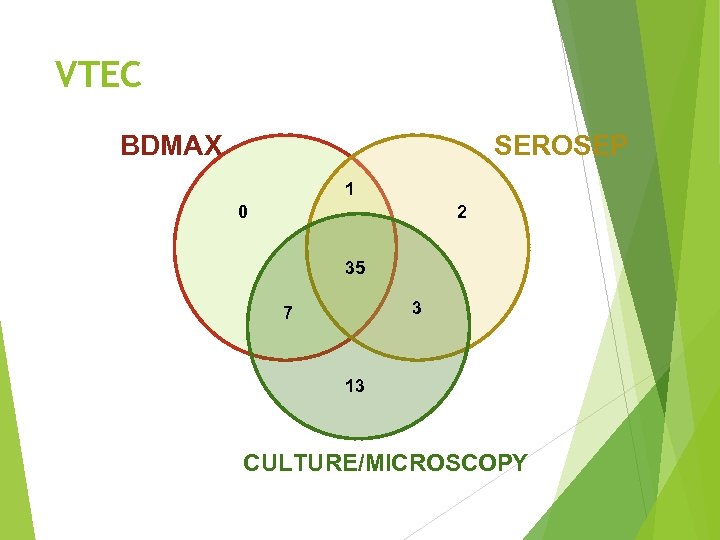 VTEC

BDMAX

SEROSEP

0

1

2

35

7

3

13

CULTURE/MICROSCOPY